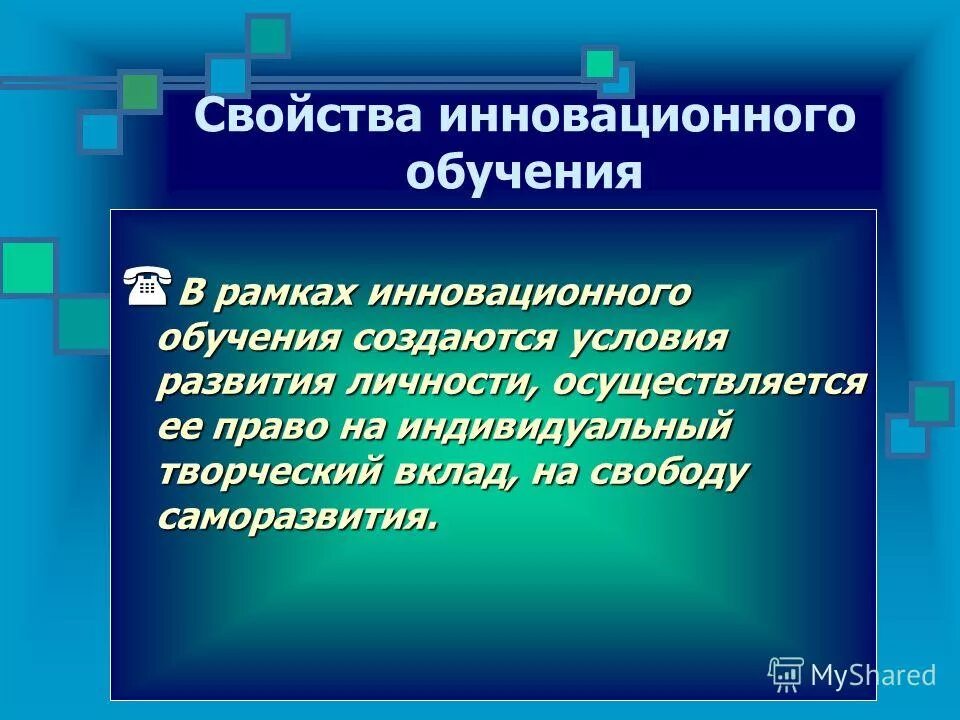 Свойства инновационного обучения

В рамках инновационного обучения создаются условия развития личности, осуществляется ее право на индивидуальный творческий вклад, на свободу саморазвития.

MyShared